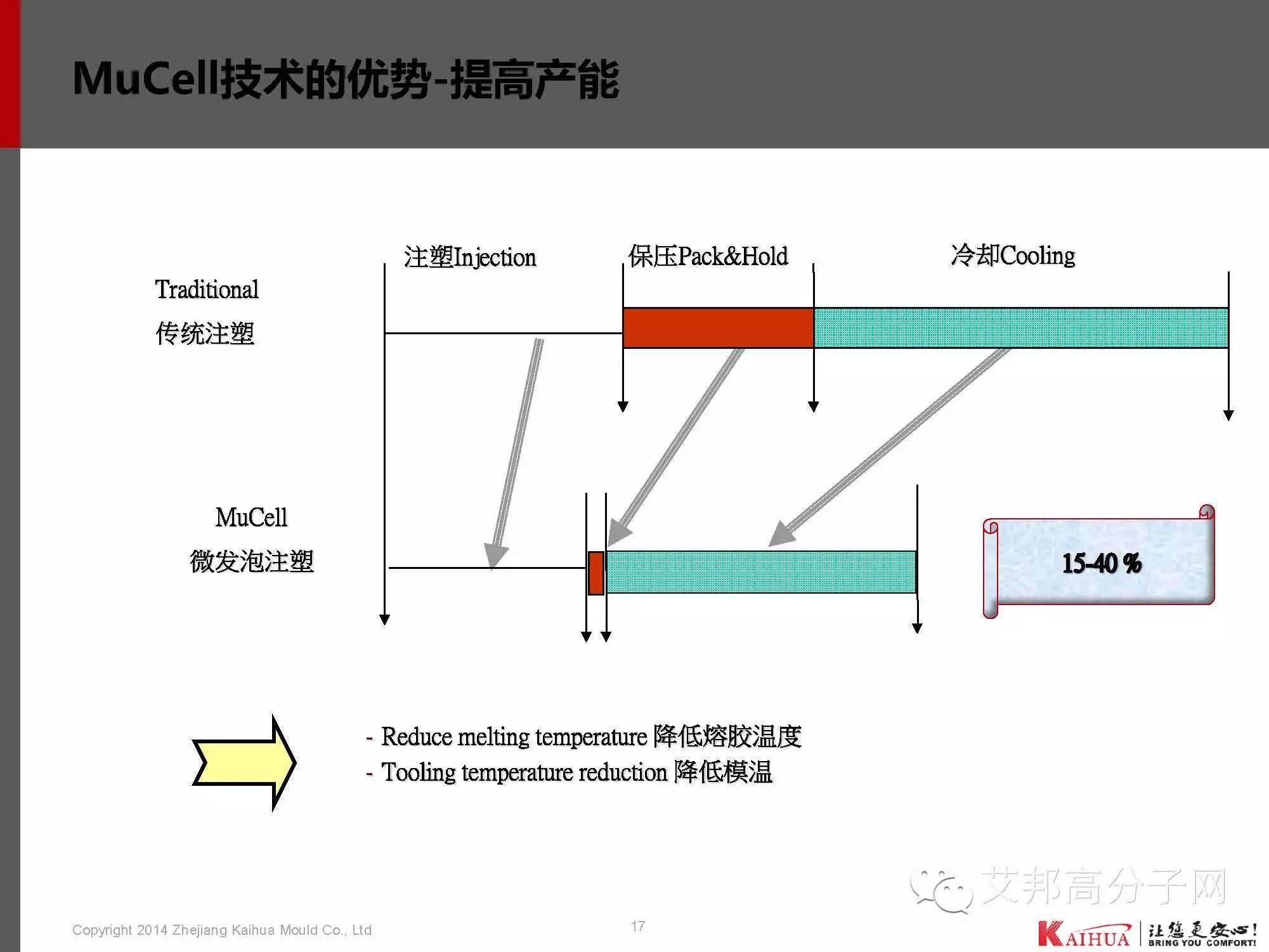 MuCell技术的优势-提高产能

注塑Injection 保压Pack&Hold 冷却Cooling

Traditional
传统注塑

MuCell
微发泡注塑

15-40 %

- Reduce melting temperature 降低熔胶温度
- Tooling temperature reduction 降低模温

艾邦高分子网

Copyright 2014 Zhejiang Kaihua Mould Co., Ltd

17

KAIHUA 让您更安心! BRING YOU COMFORT!